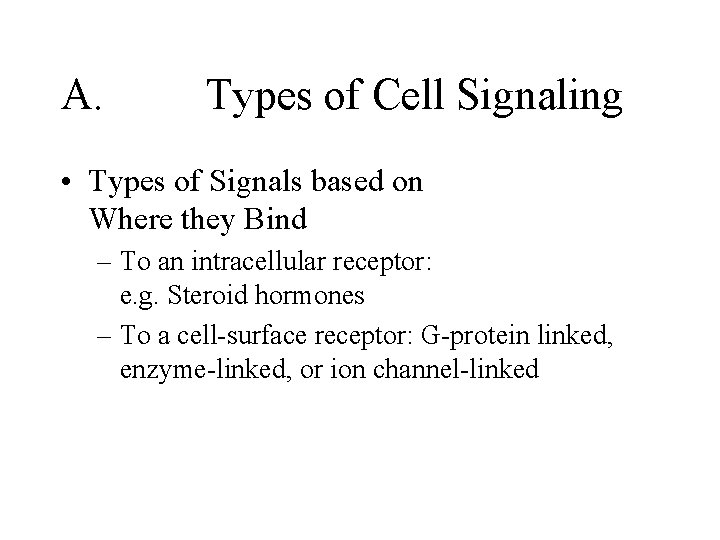 A. Types of Cell Signaling

• Types of Signals based on Where they Bind

– To an intracellular receptor: e.g. Steroid hormones

– To a cell-surface receptor: G-protein linked, enzyme-linked, or ion channel-linked